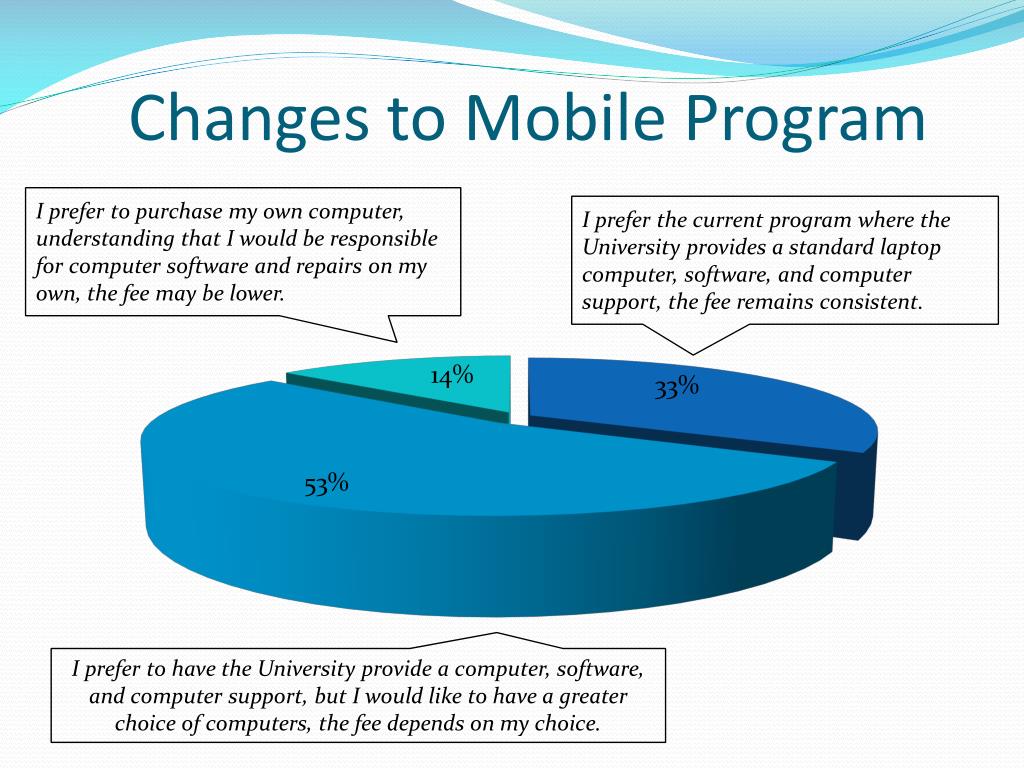 Changes to Mobile Program

I prefer to purchase my own computer, understanding that I would be responsible for computer software and repairs on my own, the fee may be lower.

I prefer the current program where the University provides a standard laptop computer, software, and computer support, the fee remains consistent.

14%

33%

53%

I prefer to have the University provide a computer, software, and computer support, but I would like to have a greater choice of computers, the fee depends on my choice.